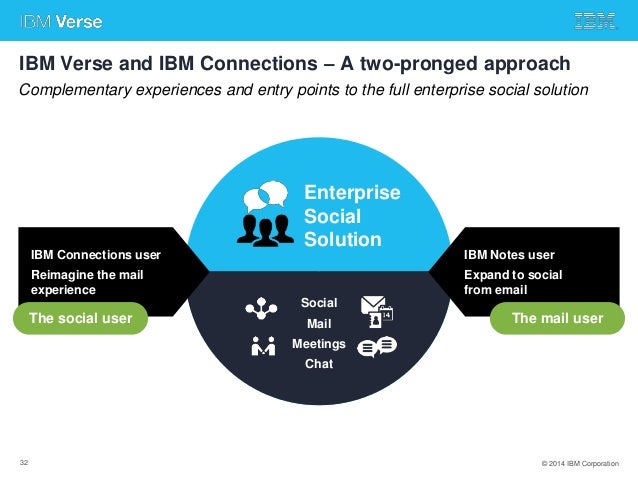 IBM Verse

IBM

IBM Verse and IBM Connections – A two-pronged approach

Complementary experiences and entry points to the full enterprise social solution

Enterprise Social Solution

IBM Connections user

Reimagine the mail experience

The social user

Social

Mail

Meetings

Chat

14

IBM Notes user

Expand to social from email

The mail user

32

© 2014 IBM Corporation